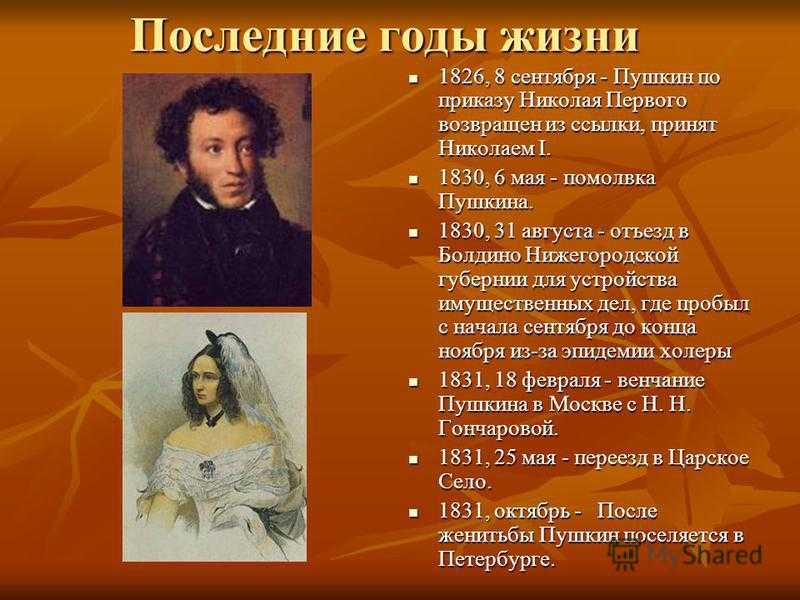 Последние годы жизни

- 1826, 8 сентября - Пушкин по приказу Николая Первого возвращен из ссылки, принят Николаем I.
- 1830, 6 мая - помолвка Пушкина.
- 1830, 31 августа - отъезд в Болдино Нижегородской губернии для устройства имущественных дел, где пробыл с начала сентября до конца ноября из-за эпидемии холеры
- 1831, 18 февраля - венчание Пушкина в Москве с Н. Н. Гончаровой.
- 1831, 25 мая - переезд в Царское Село.
- 1831, октябрь - После женитьбы Пушкин поселяется в Петербурге.

MyShared